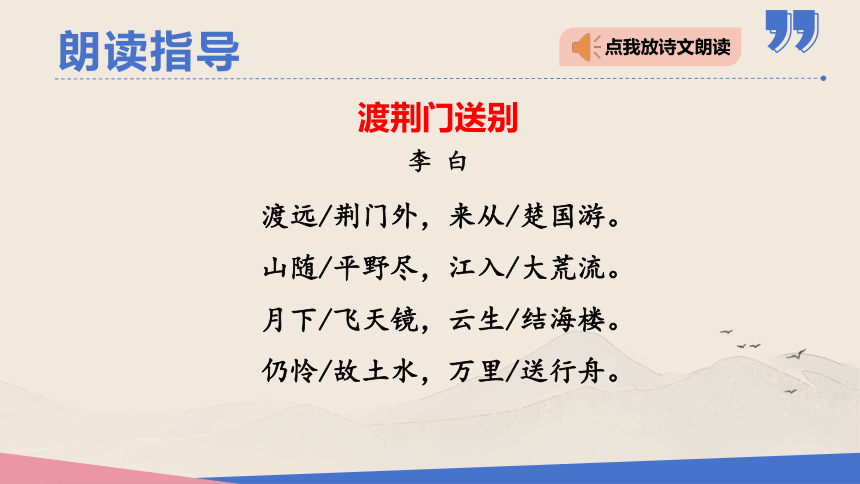 朗读指导

点我放诗文朗读

渡荆门送别

李 白

渡远/荆门外，来从/楚国游。
山随/平野尽，江入/大荒流。
月下/飞天镜，云生/结海楼。
仍怜/故土水，万里/送行舟。